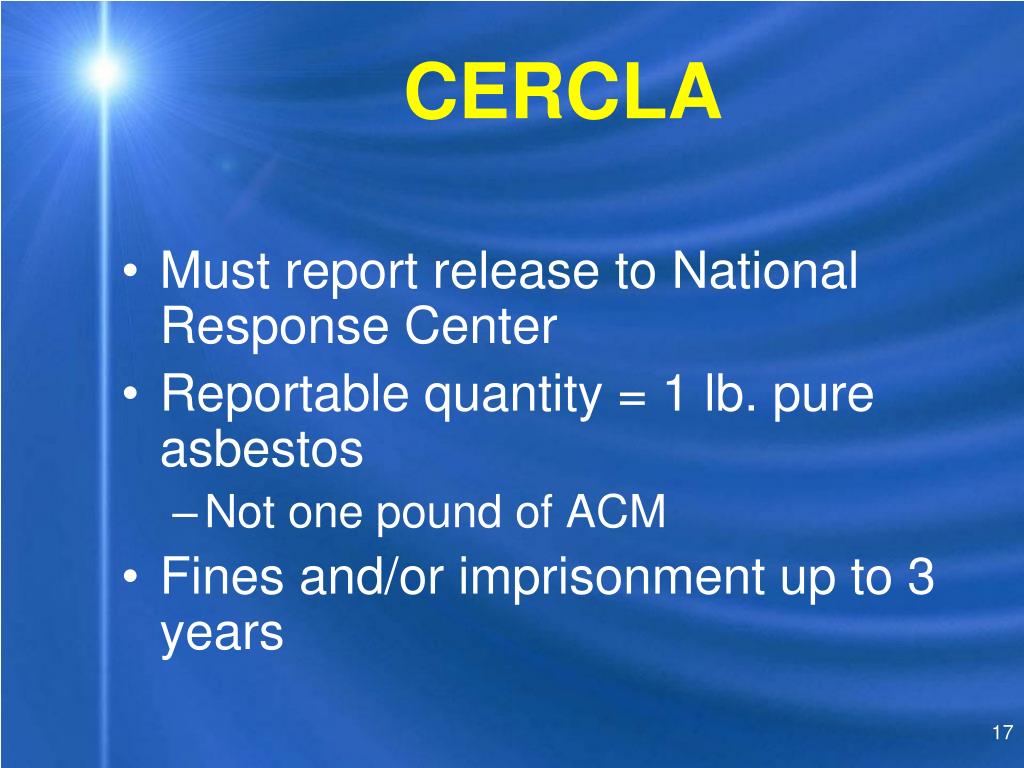 CERCLA

• Must report release to National Response Center
• Reportable quantity = 1 lb. pure asbestos
– Not one pound of ACM
• Fines and/or imprisonment up to 3 years

17